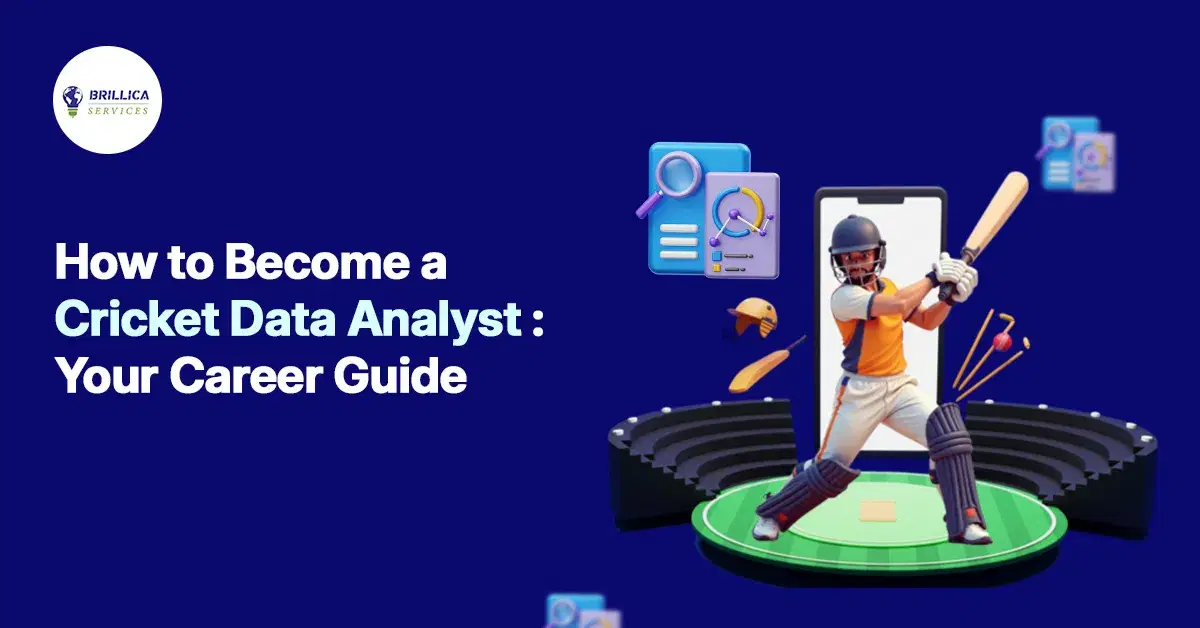 BRILLICA SERVICES

How to Become a Cricket Data Analyst : Your Career Guide